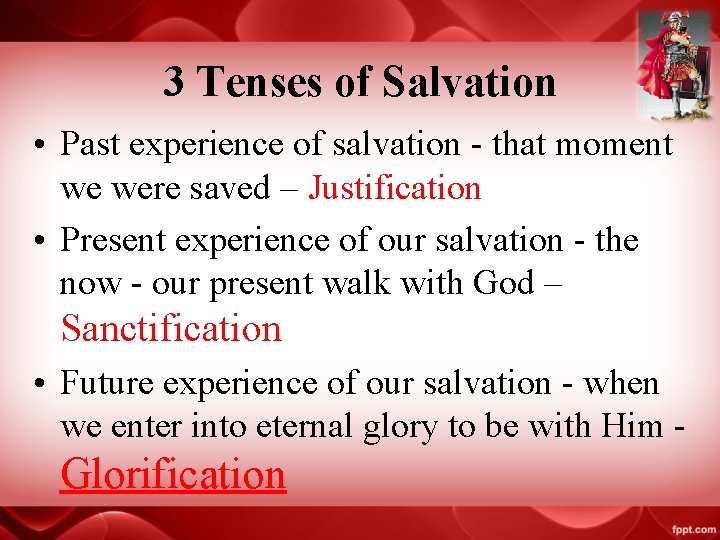 3 Tenses of Salvation

• Past experience of salvation - that moment we were saved – Justification

• Present experience of our salvation - the now - our present walk with God – Sanctification

• Future experience of our salvation - when we enter into eternal glory to be with Him - Glorification

fppt.com